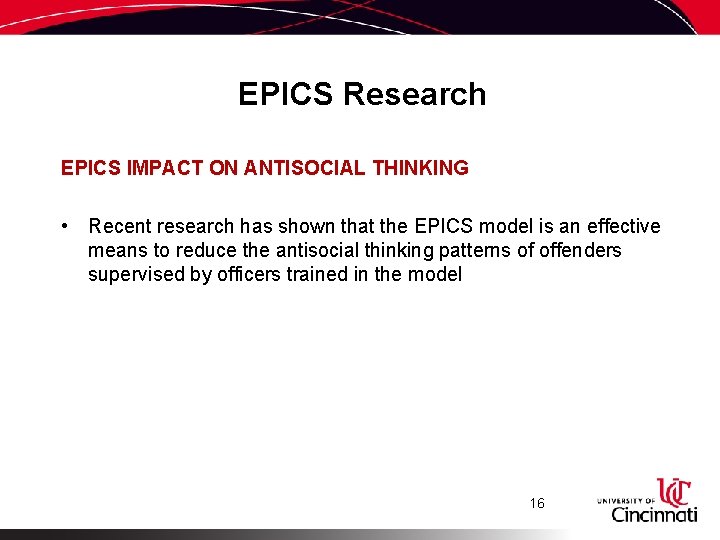 EPICS Research

EPICS IMPACT ON ANTISOCIAL THINKING

• Recent research has shown that the EPICS model is an effective means to reduce the antisocial thinking patterns of offenders supervised by officers trained in the model

16

UC
UNIVERSITY OF
Cincinnati